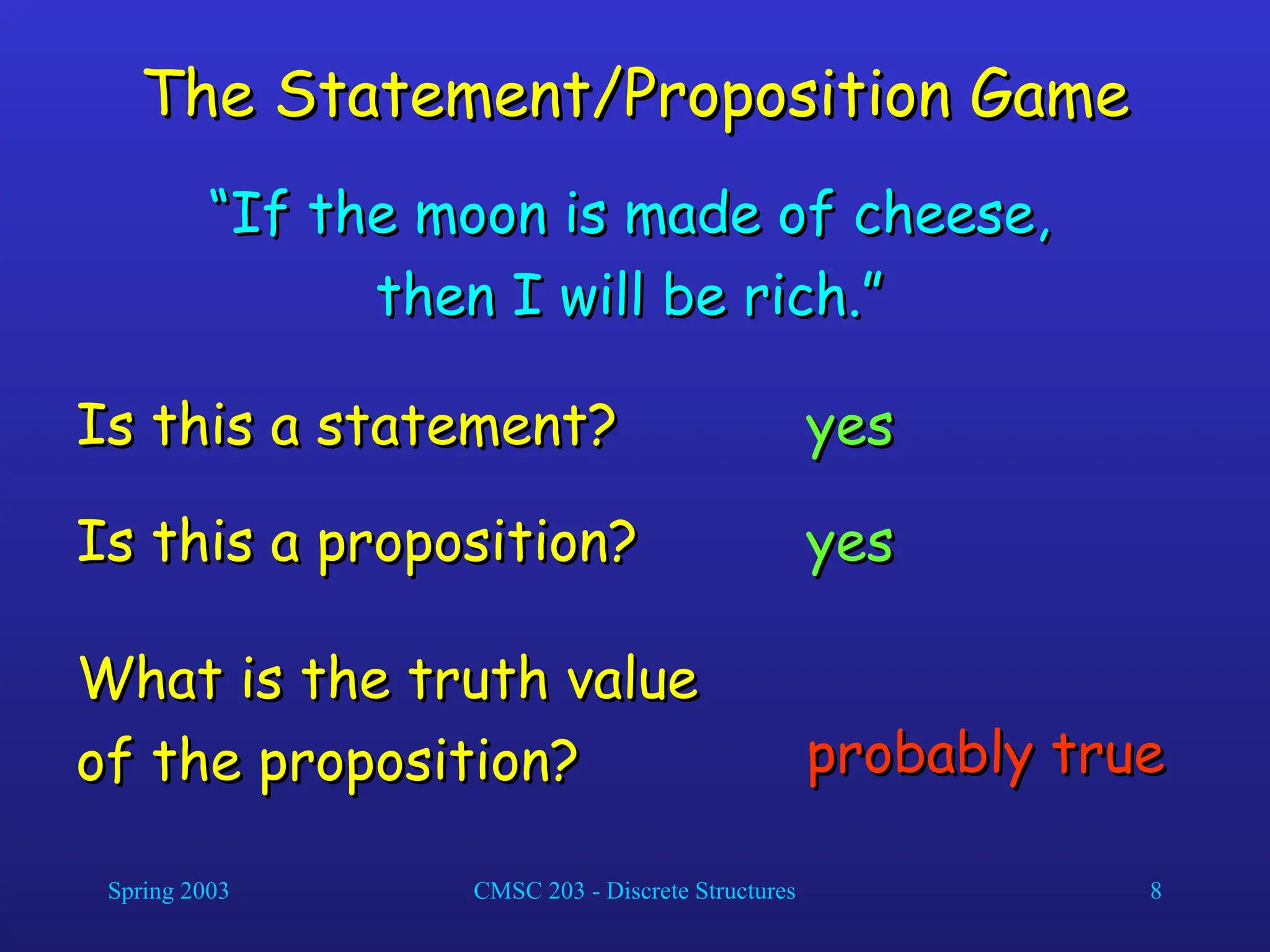 The Statement/Proposition Game

"If the moon is made of cheese, then I will be rich."

Is this a statement? yes

Is this a proposition? yes

What is the truth value of the proposition? probably true

Spring 2003 CMSC 203 - Discrete Structures 8